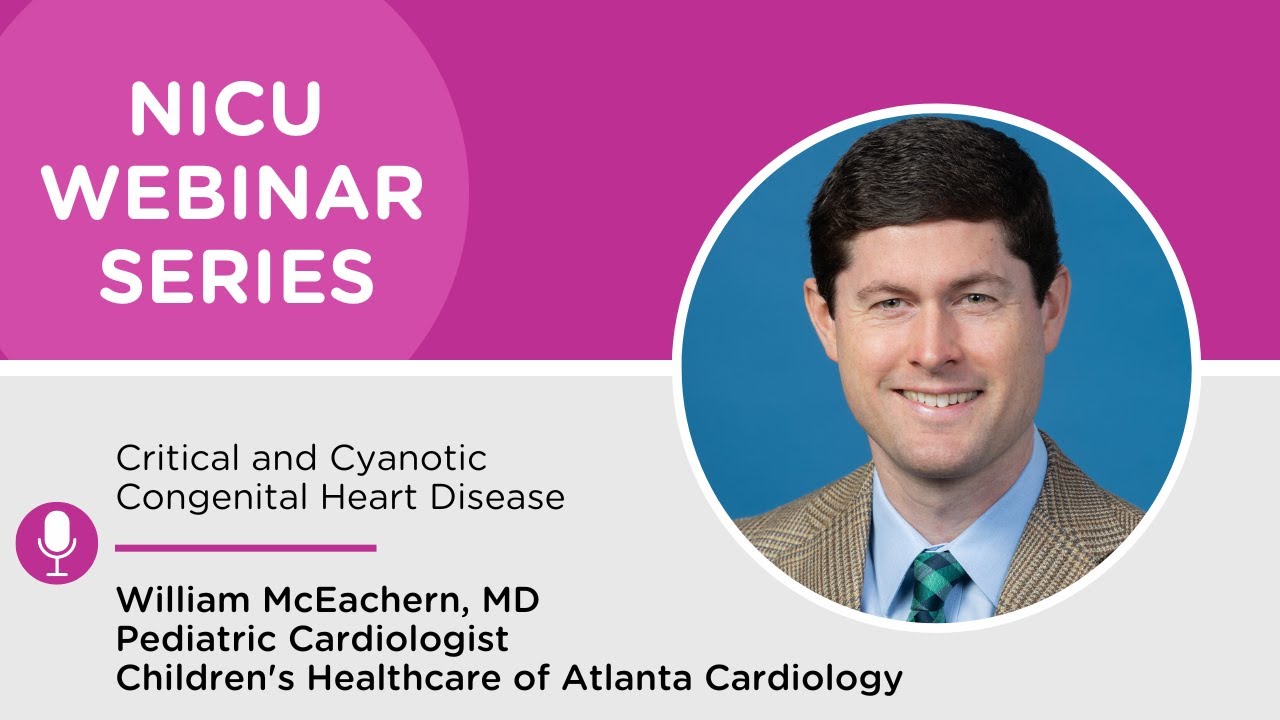 NICU WEBINAR SERIES

Critical and Cyanotic Congenital Heart Disease

William McEachern, MD
Pediatric Cardiologist
Children's Healthcare of Atlanta Cardiology